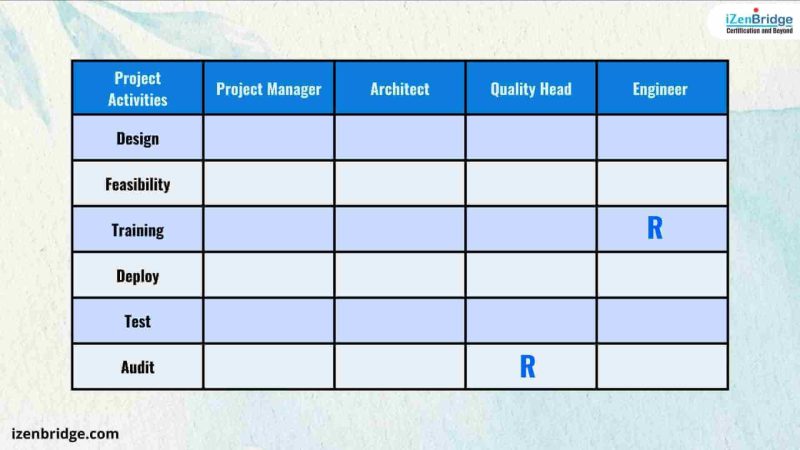 iZenBridge
Certification and Beyond

| Project Activities | Project Manager | Architect | Quality Head | Engineer |
|---|---|---|---|---|
| Design | | | | |
| Feasibility | | | | |
| Training | | | | R |
| Deploy | | | | |
| Test | | | | |
| Audit | | | R | |

izenbridge.com